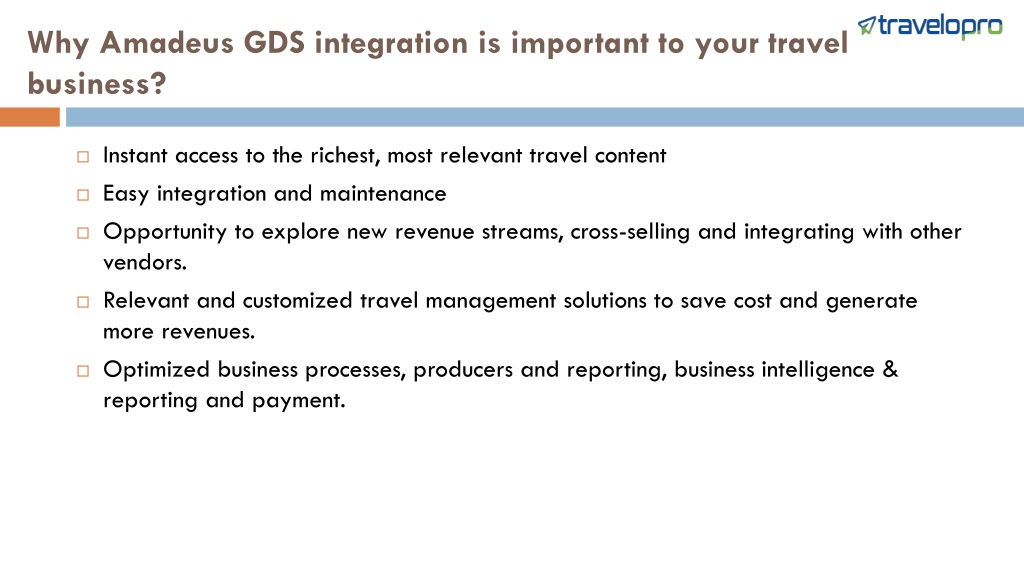 travelopro

Why Amadeus GDS integration is important to your travel business?

Instant access to the richest, most relevant travel content

Easy integration and maintenance

Opportunity to explore new revenue streams, cross-selling and integrating with other vendors.

Relevant and customized travel management solutions to save cost and generate more revenues.

Optimized business processes, producers and reporting, business intelligence & reporting and payment.